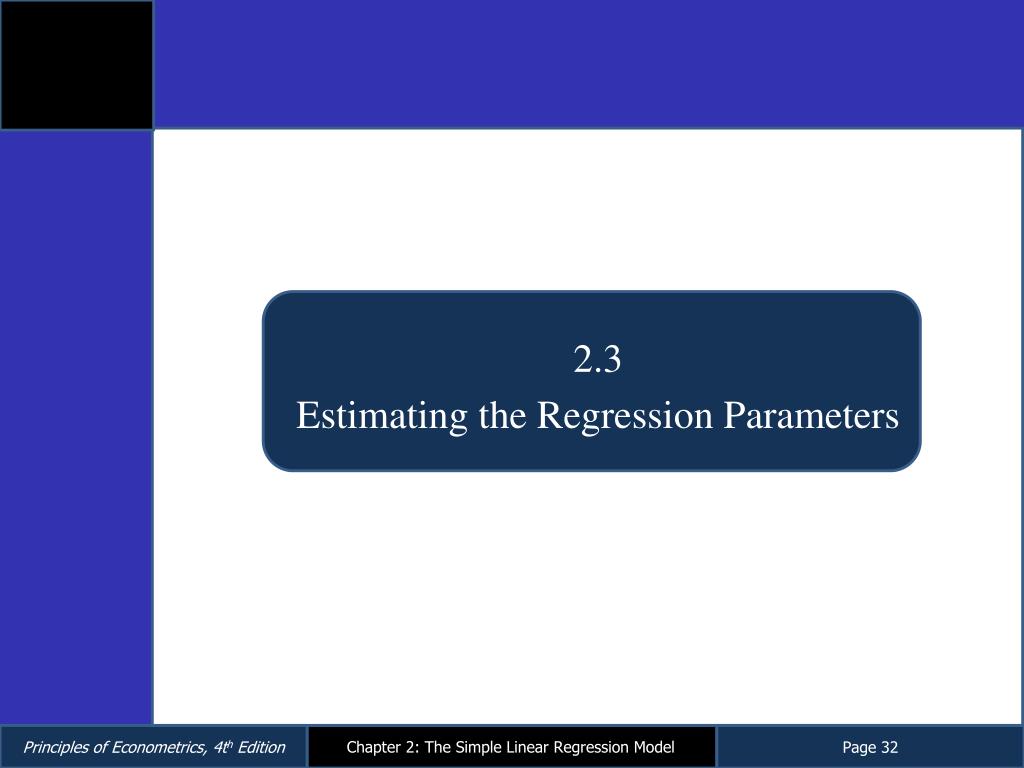 2.3
Estimating the Regression Parameters

Principles of Econometrics, 4th Edition

Chapter 2: The Simple Linear Regression Model

Page 32